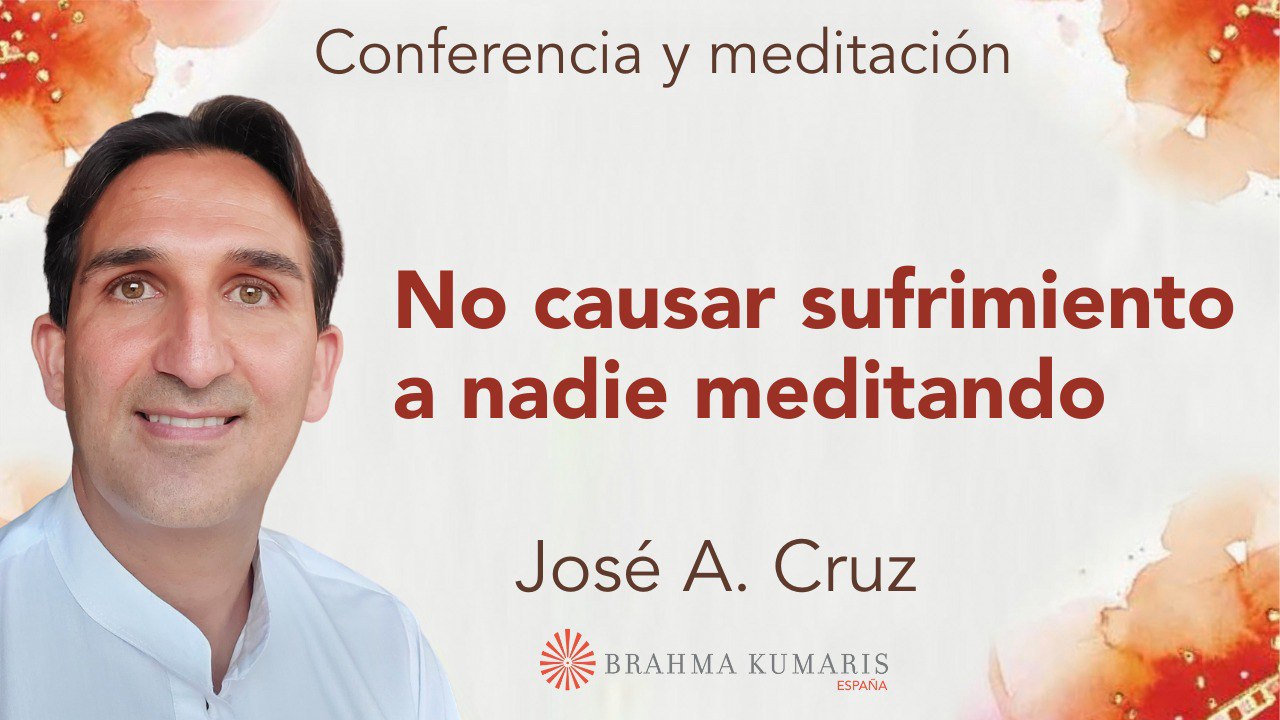 Conferencia y meditación

No causar sufrimiento a nadie meditando

José A. Cruz

BRAHMA KUMARIS
ESPAÑA